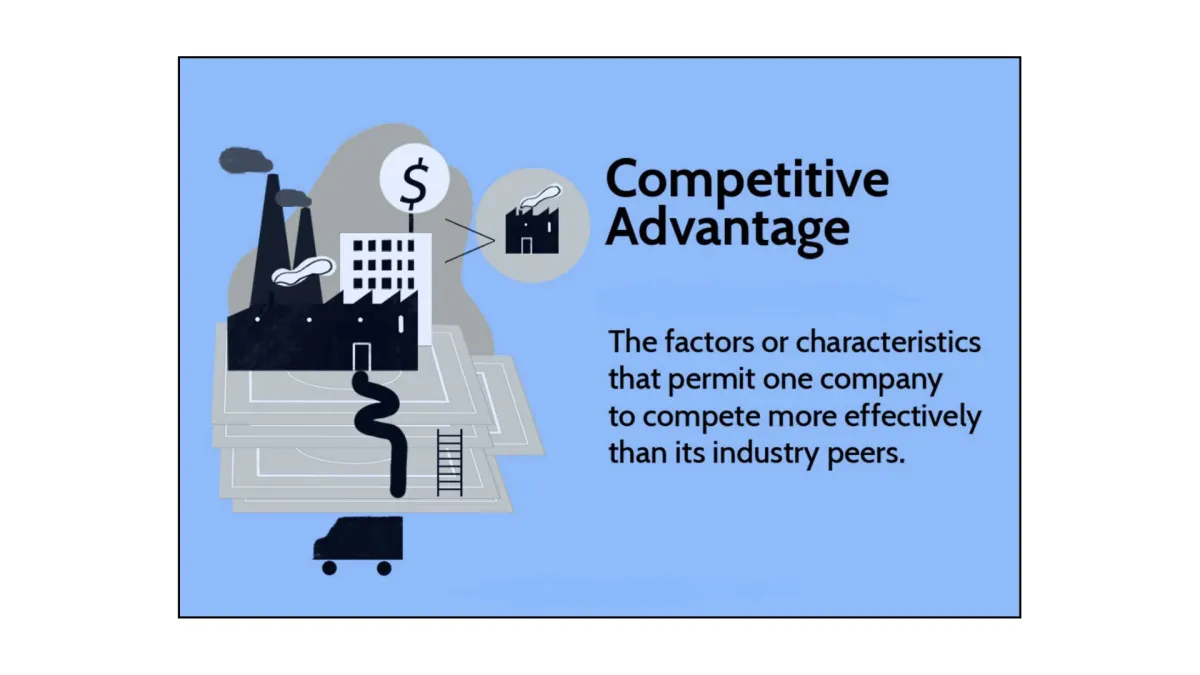 $

Competitive Advantage

The factors or characteristics that permit one company to compete more effectively than its industry peers.